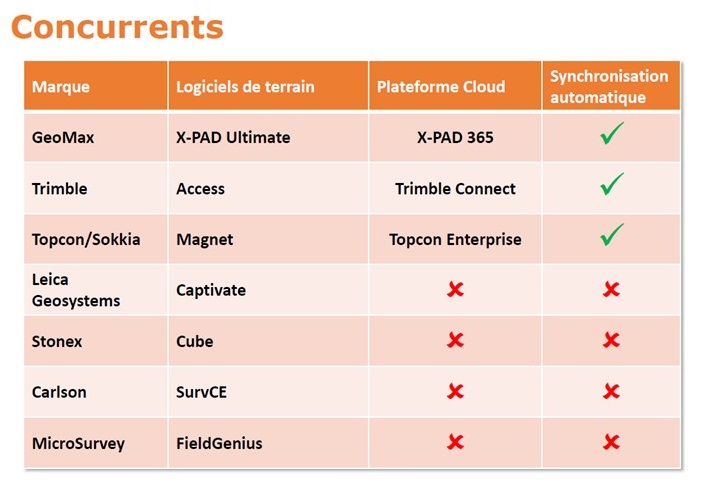 Concurrents

| Marque | Logiciels de terrain | Plateforme Cloud | Synchronisation automatique |
|---|---|---|---|
| GeoMax | X-PAD Ultimate | X-PAD 365 | ✓ |
| Trimble | Access | Trimble Connect | ✓ |
| Topcon/Sokkia | Magnet | Topcon Enterprise | ✓ |
| Leica Geosystems | Captivate | ✗ | ✗ |
| Stonex | Cube | ✗ | ✗ |
| Carlson | SurvCE | ✗ | ✗ |
| MicroSurvey | FieldGenius | ✗ | ✗ |